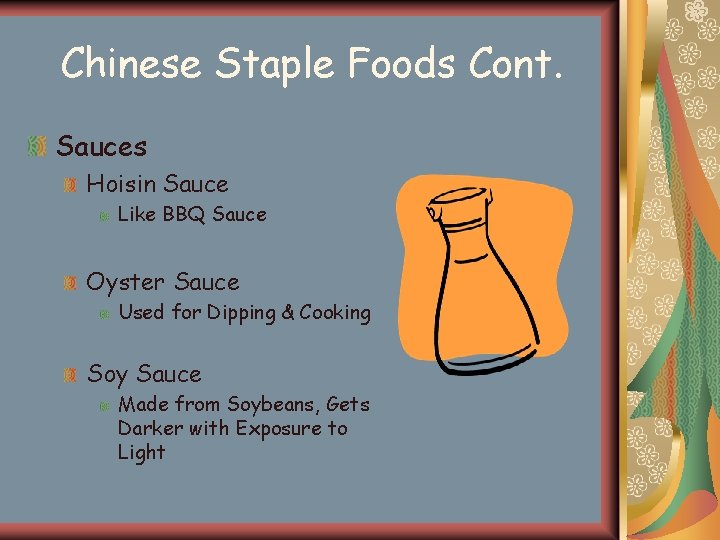 Chinese Staple Foods Cont.

Sauces

Hoisin Sauce

Like BBQ Sauce

Oyster Sauce

Used for Dipping & Cooking

Soy Sauce

Made from Soybeans, Gets Darker with Exposure to Light